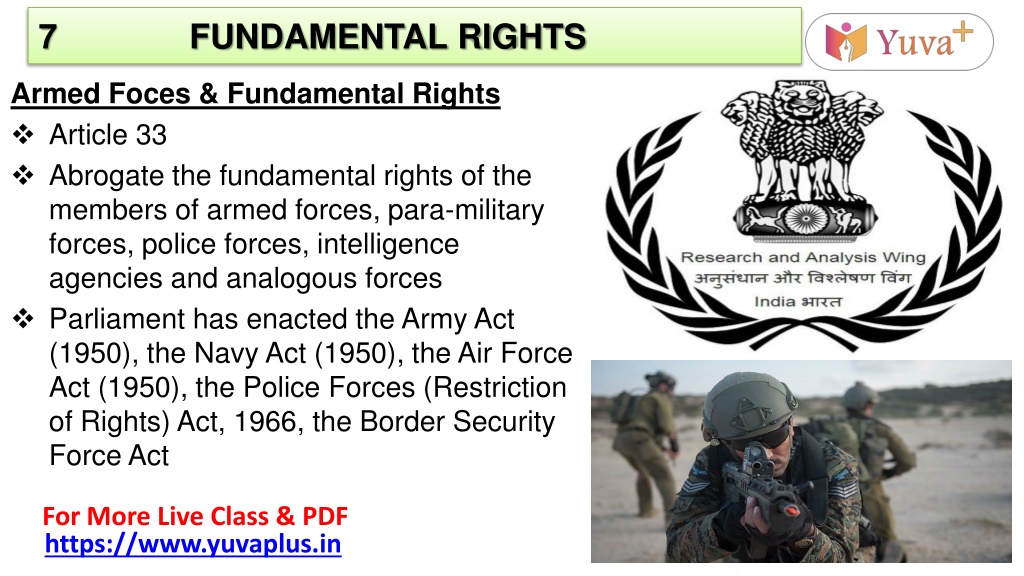 7 FUNDAMENTAL RIGHTS

Yuva+

Armed Foces & Fundamental Rights

❖ Article 33

❖ Abrogate the fundamental rights of the members of armed forces, para-military forces, police forces, intelligence agencies and analogous forces

❖ Parliament has enacted the Army Act (1950), the Navy Act (1950), the Air Force Act (1950), the Police Forces (Restriction of Rights) Act, 1966, the Border Security Force Act

Research and Analysis Wing
अनुसंधान और विश्लेषण विंग
India भारत

For More Live Class & PDF
https://www.yuvaplus.in